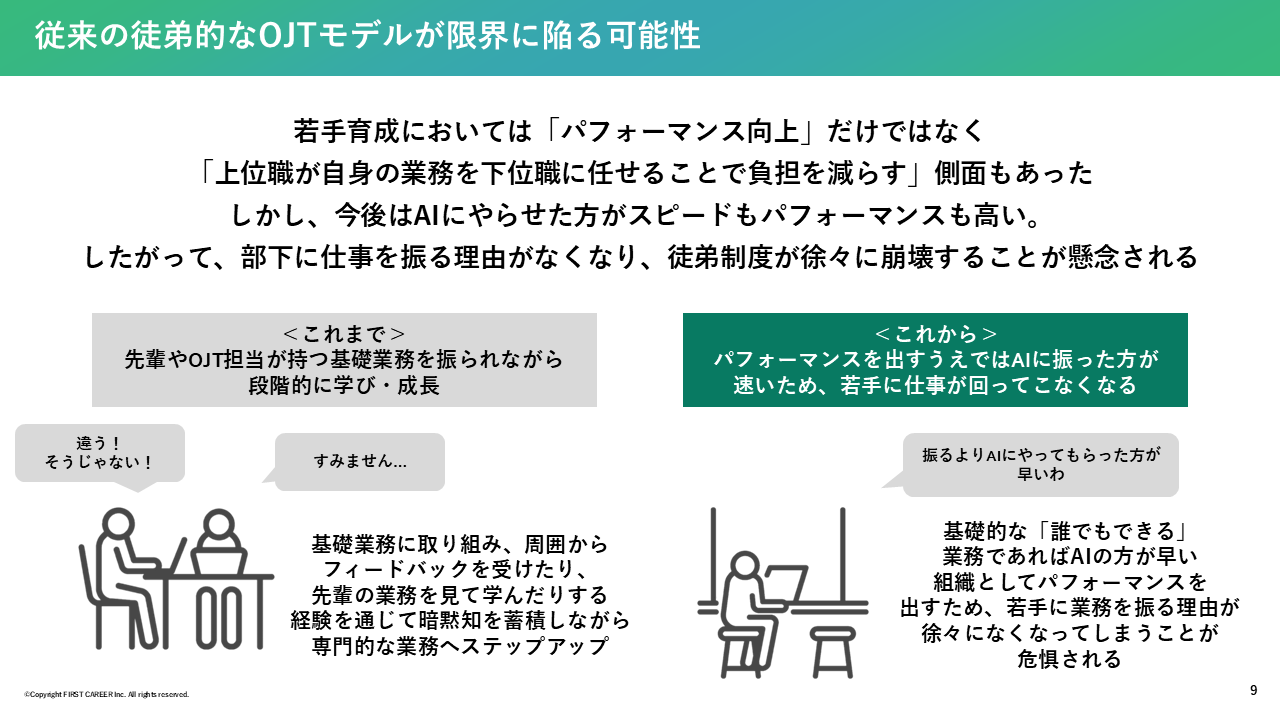 従来の徒弟的なOJTモデルが限界に陥る可能性

若手育成においては「パフォーマンス向上」だけではなく
「上位職が自身の業務を下位職に任せることで負担を減らす」側面もあった
しかし、今後はAIにやらせた方がスピードもパフォーマンスも高い。
したがって、部下に仕事を振る理由がなくなり、徒弟制度が徐々に崩壊することが懸念される

＜これまで＞
先輩やOJT担当が持つ基礎業務を振られながら
段階的に学び・成長

違う！
そうじゃない！

すみません…

基礎業務に取り組み、周囲から
フィードバックを受けたり、
先輩の業務を見て学んだりする
経験を通じて暗黙知を蓄積しながら
専門的な業務へステップアップ

＜これから＞
パフォーマンスを出すうえではAIに振った方が
速いため、若手に仕事が回ってこなくなる

振るよりAIにやってもらった方が
早いわ

基礎的な「誰でもできる」
業務であればAIの方が早い
組織としてパフォーマンスを
出すため、若手に業務を振る理由が
徐々になくなってしまうことが
危惧される

©Copyright FIRST CAREER Inc. All rights reserved.

9